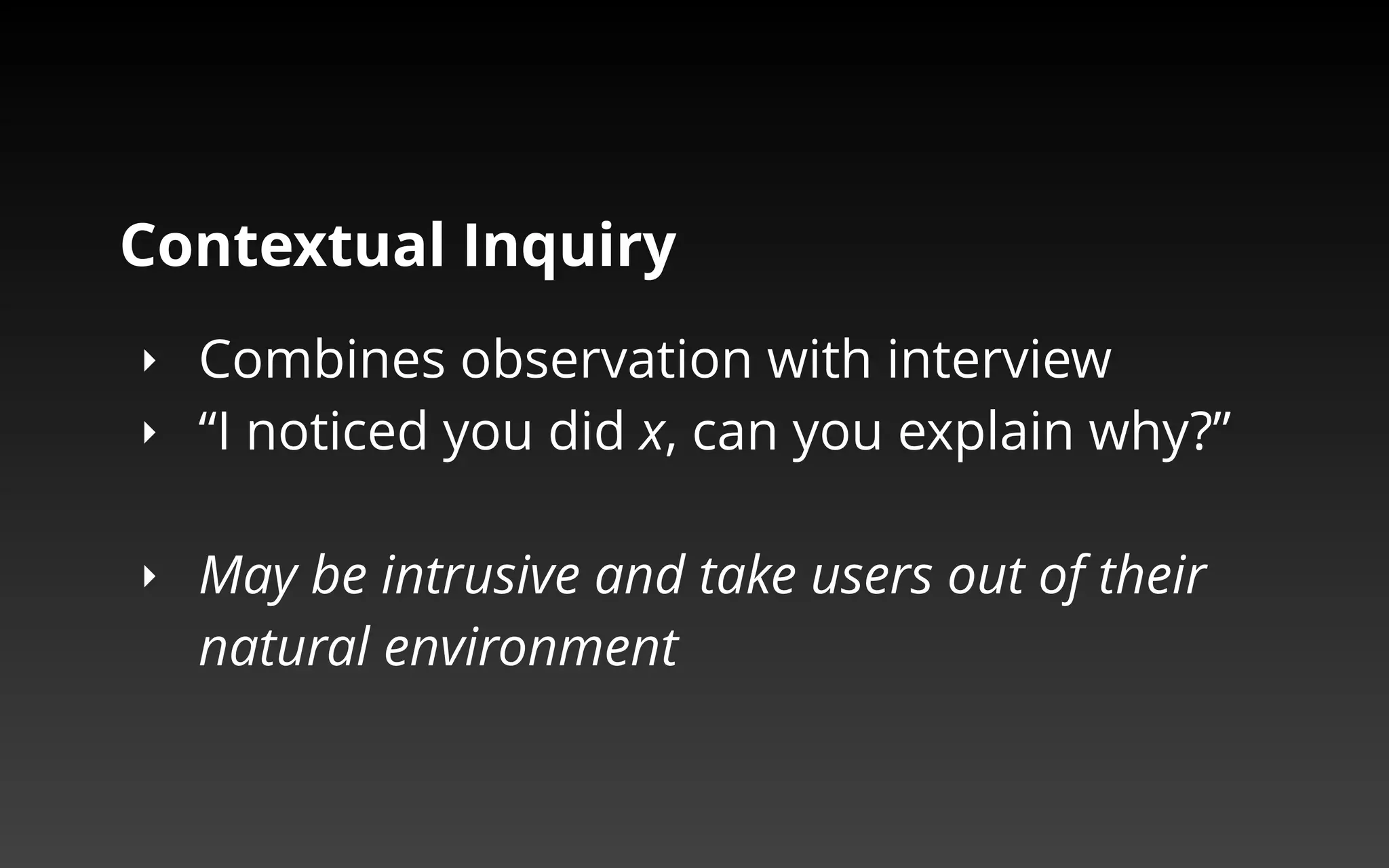 Contextual Inquiry

‣ Combines observation with interview
‣ “I noticed you did x, can you explain why?”

‣ May be intrusive and take users out of their natural environment